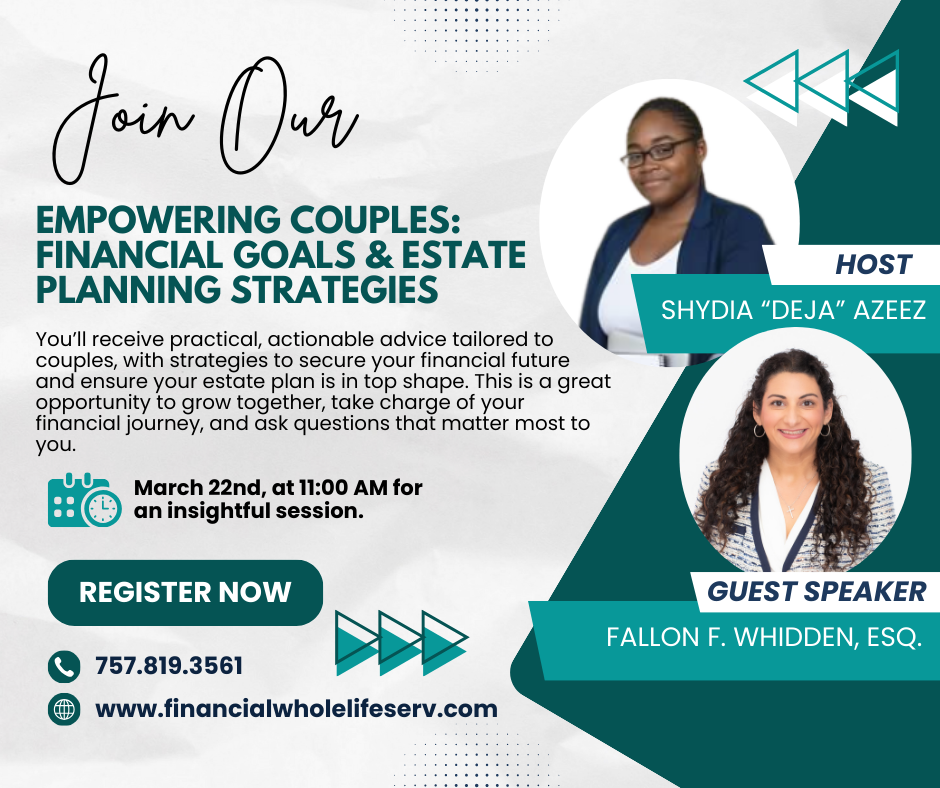 Join Our

EMPOWERING COUPLES: FINANCIAL GOALS & ESTATE PLANNING STRATEGIES

You'll receive practical, actionable advice tailored to couples, with strategies to secure your financial future and ensure your estate plan is in top shape. This is a great opportunity to grow together, take charge of your financial journey, and ask questions that matter most to you.

March 22nd, at 11:00 AM for an insightful session.

REGISTER NOW

757.819.3561

www.financialwholelifeserv.com

HOST

SHYDIA "DEJA" AZEEZ

GUEST SPEAKER

FALLON F. WHIDDEN, ESQ.